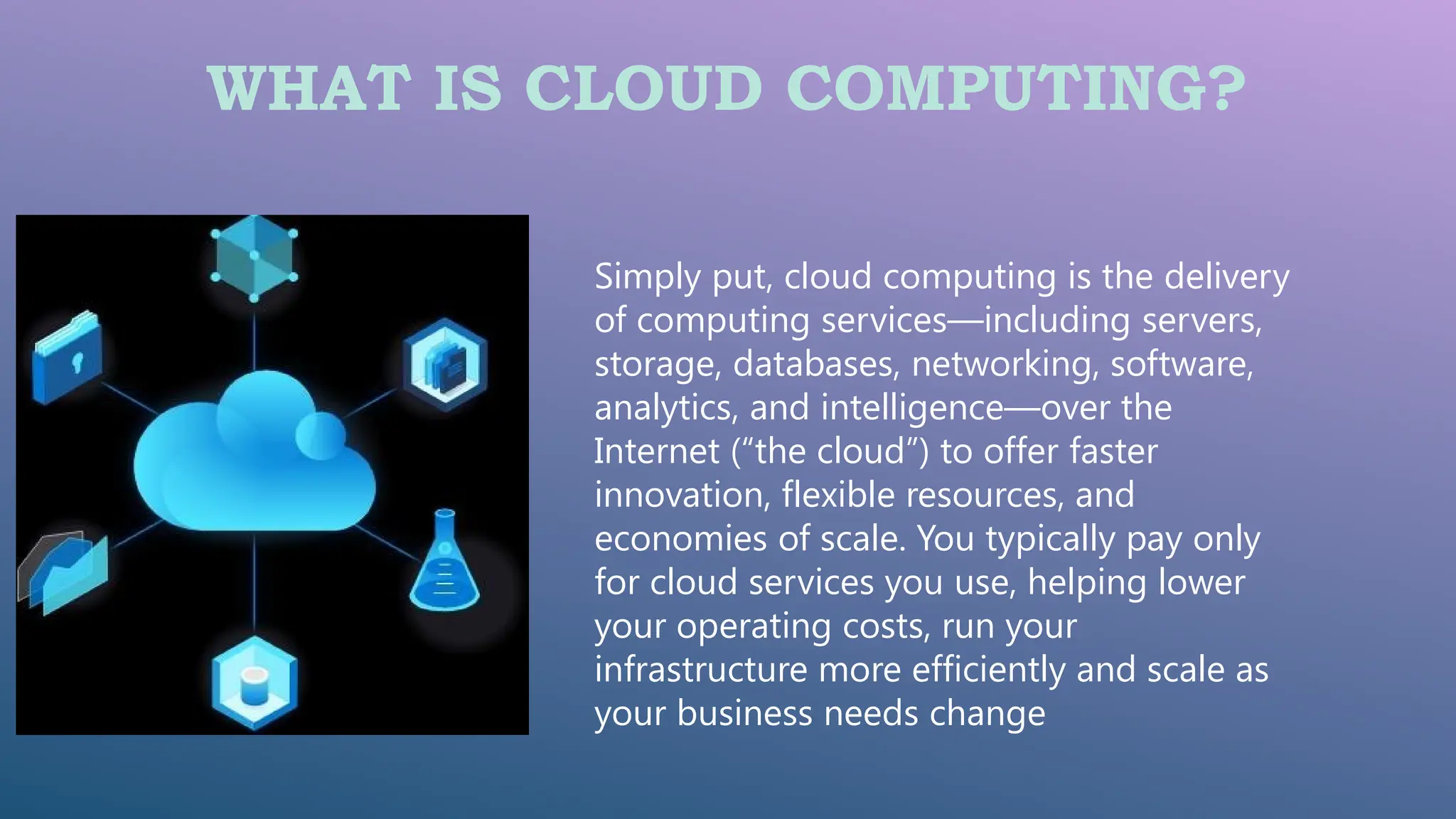 WHAT IS CLOUD COMPUTING?

Simply put, cloud computing is the delivery of computing services—including servers, storage, databases, networking, software, analytics, and intelligence—over the Internet (“the cloud”) to offer faster innovation, flexible resources, and economies of scale. You typically pay only for cloud services you use, helping lower your operating costs, run your infrastructure more efficiently and scale as your business needs change